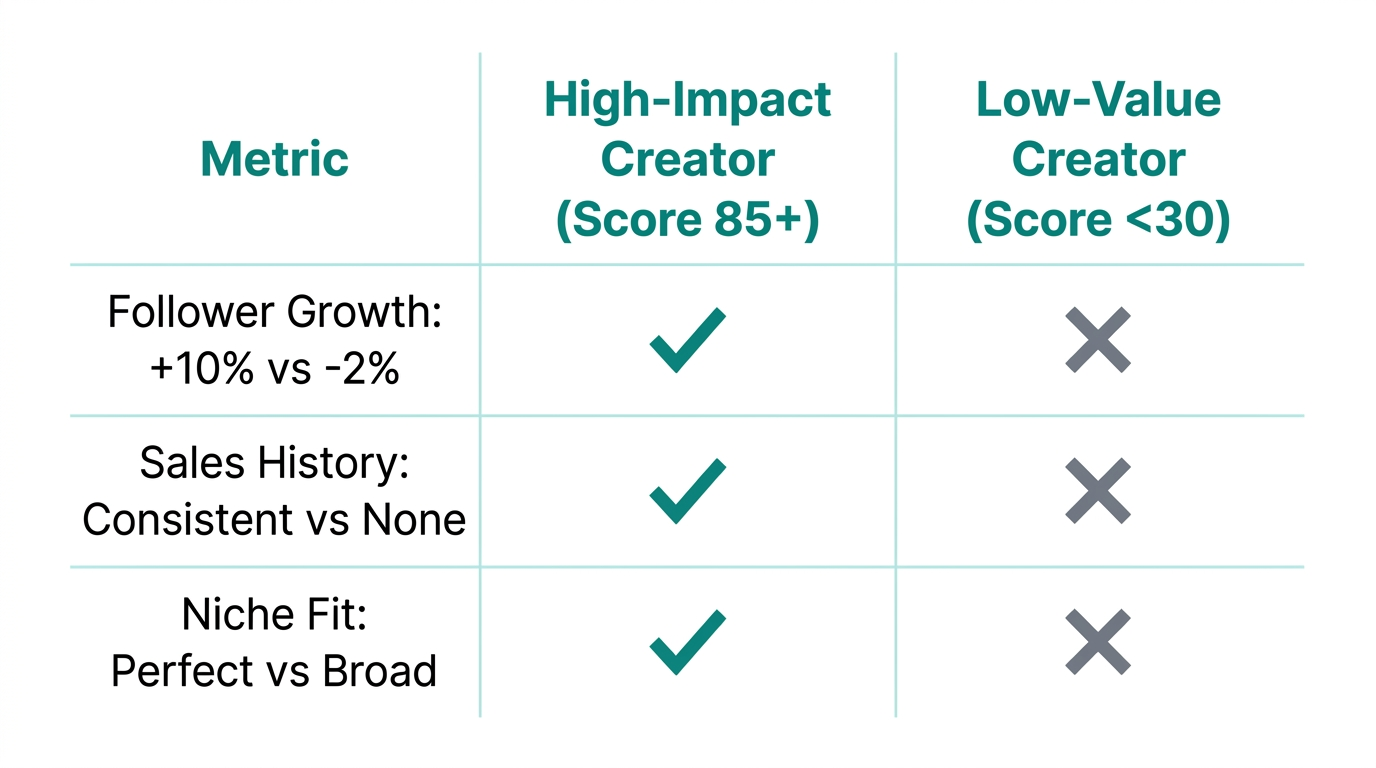 | Metric | High-Impact Creator (Score 85+) | Low-Value Creator (Score <30) |
|---|---|---|
| Follower Growth: +10% vs -2% | ✓ | ✗ |
| Sales History: Consistent vs None | ✓ | ✗ |
| Niche Fit: Perfect vs Broad | ✓ | ✗ |